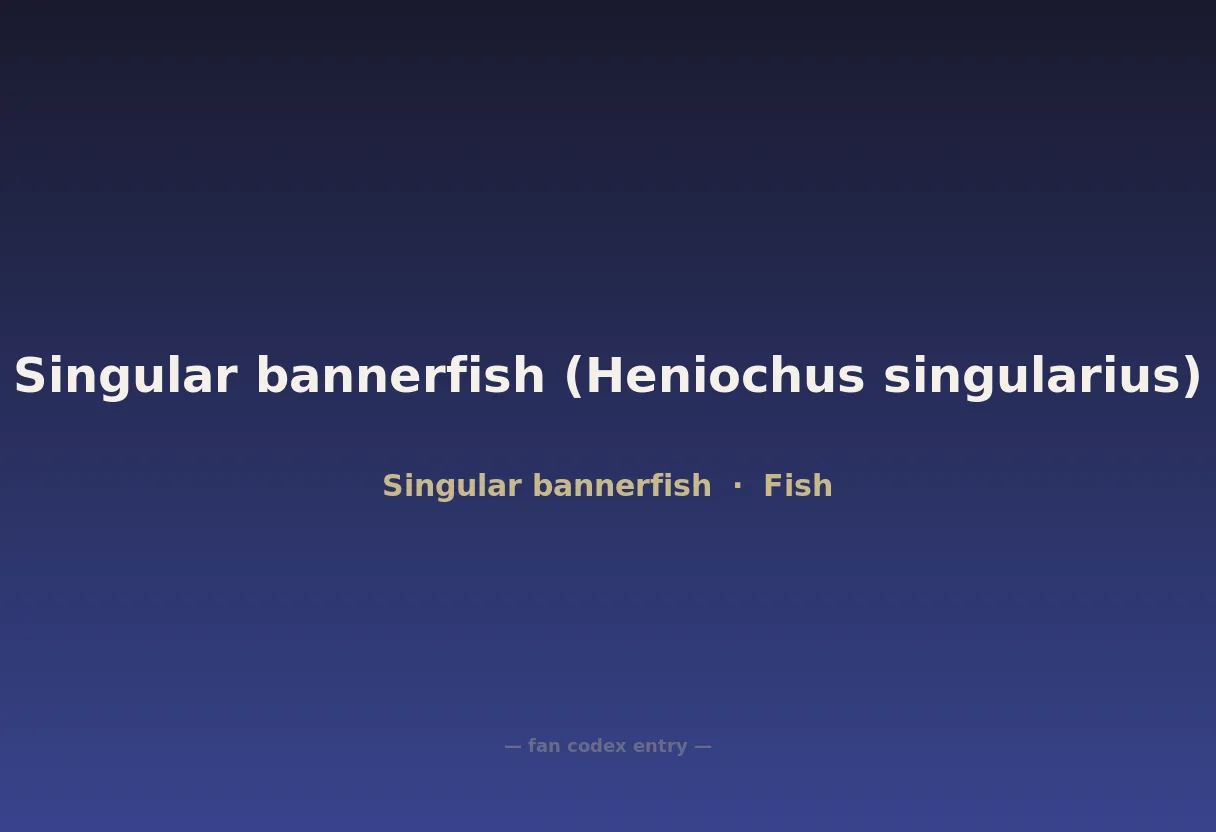 Singular bannerfish (Heniochus singularius)

Singular bannerfish · Fish

— fan codex entry —